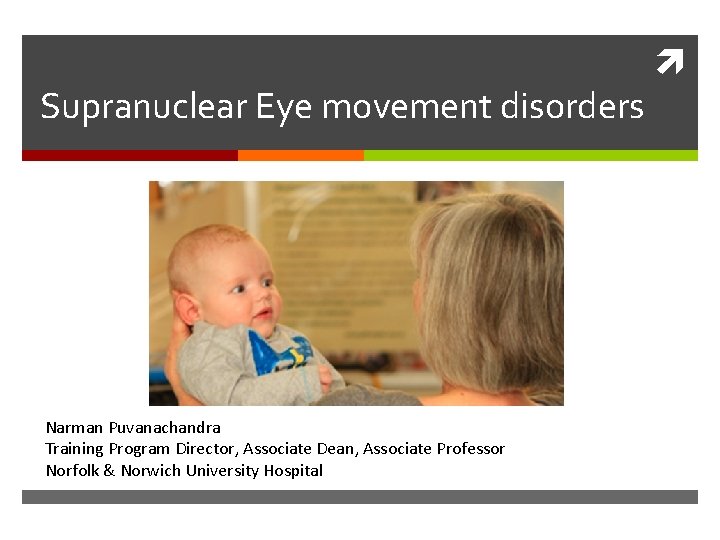 Supranuclear Eye movement disorders

Narman Puvanachandra
Training Program Director, Associate Dean, Associate Professor
Norfolk & Norwich University Hospital